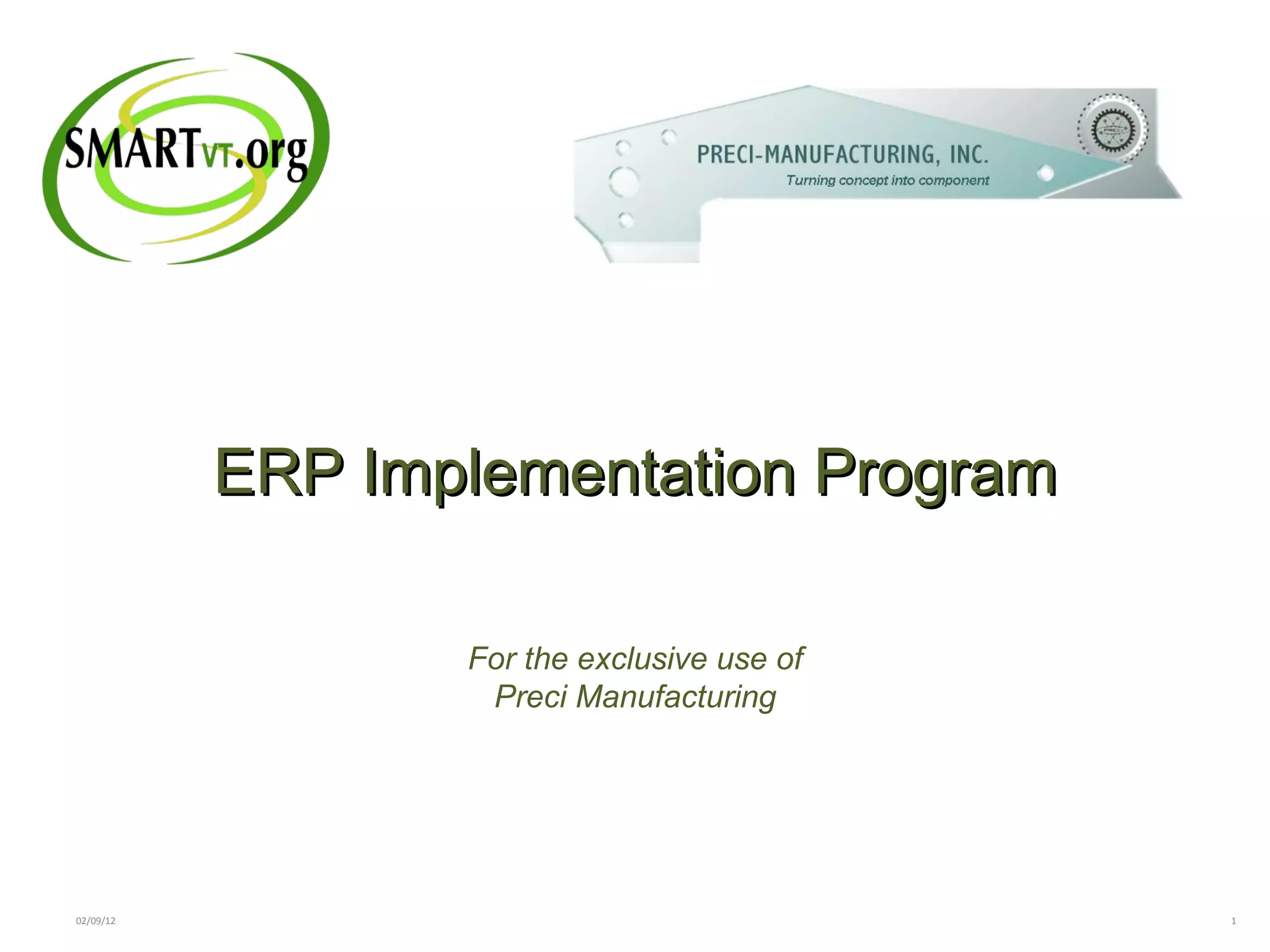 SMARTVT.org

PRECI-MANUFACTURING, INC.
Turning concept into component

PRECI

ERP Implementation Program

For the exclusive use of
Preci Manufacturing

02/09/12

1